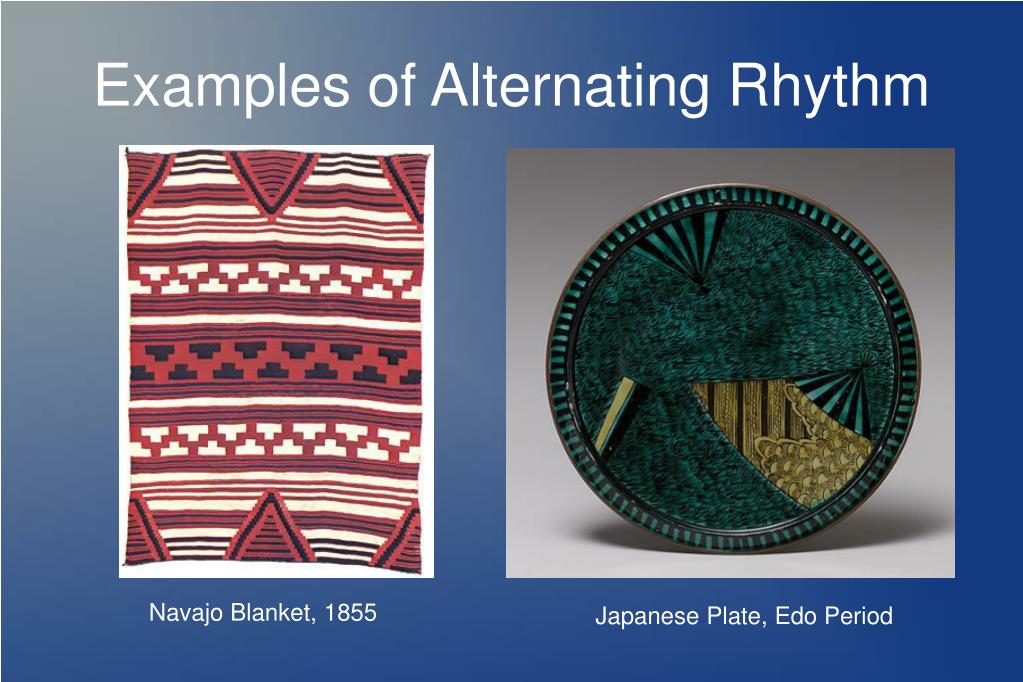 Examples of Alternating Rhythm

Navajo Blanket, 1855

Japanese Plate, Edo Period